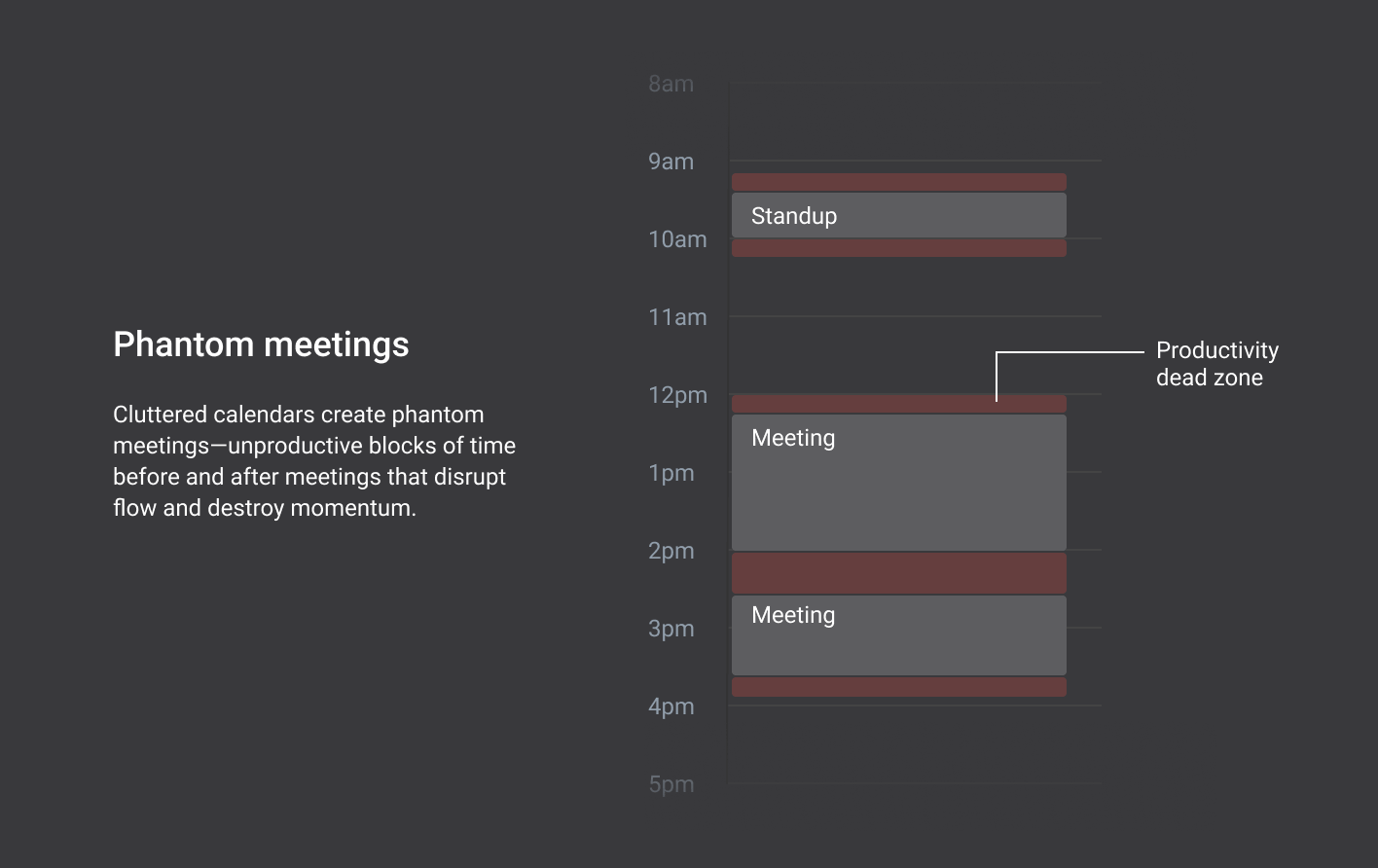 Phantom meetings

Cluttered calendars create phantom meetings—unproductive blocks of time before and after meetings that disrupt flow and destroy momentum.

8am
9am
Standup
10am
11am
Productivity dead zone
12pm
Meeting
1pm
2pm
Meeting
3pm
4pm
5pm